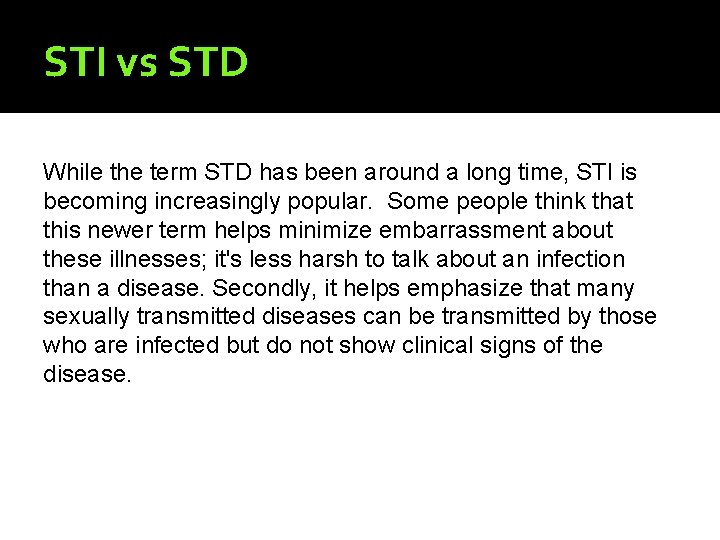 STI vs STD

While the term STD has been around a long time, STI is becoming increasingly popular. Some people think that this newer term helps minimize embarrassment about these illnesses; it's less harsh to talk about an infection than a disease. Secondly, it helps emphasize that many sexually transmitted diseases can be transmitted by those who are infected but do not show clinical signs of the disease.